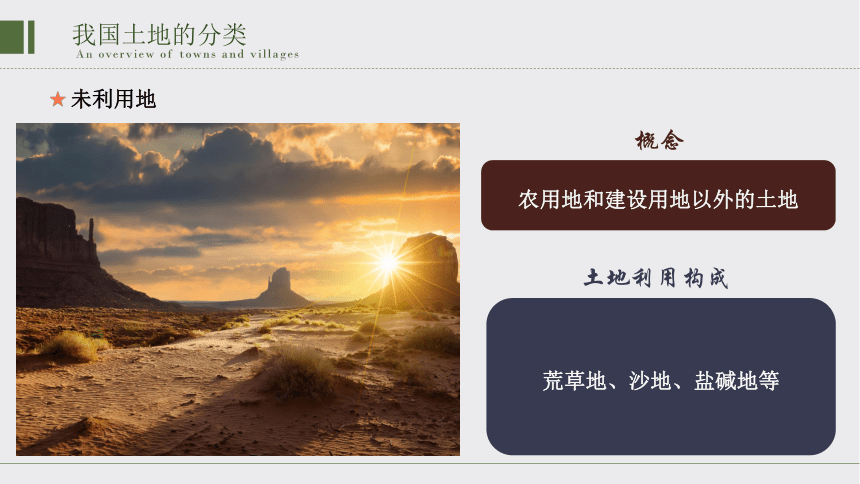 我国土地的分类
An overview of towns and villages

★ 未利用地

概念

农用地和建设用地以外的土地

土地利用构成

荒草地、沙地、盐碱地等